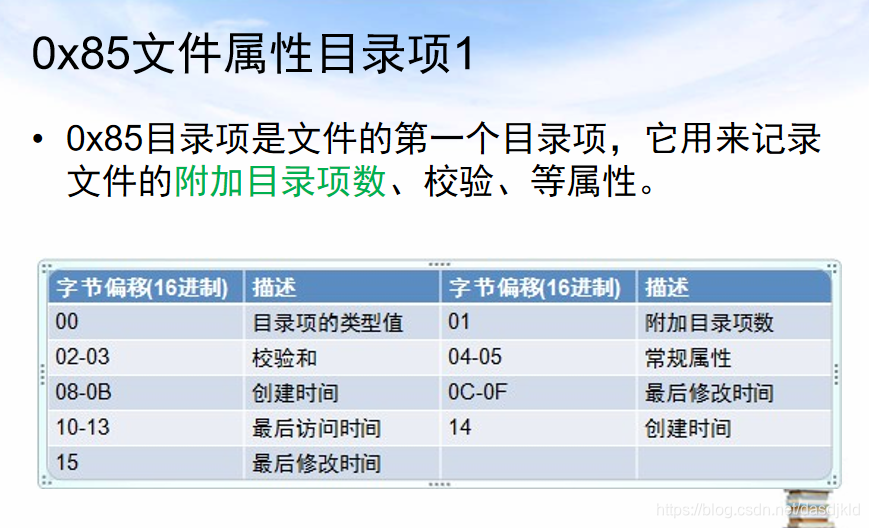 0x85文件属性目录项1

• 0x85目录项是文件的第一个目录项，它用来记录文件的附加目录项数、校验、等属性。

| 字节偏移(16进制) | 描述 | 字节偏移(16进制) | 描述 |
|---|---|---|---|
| 00 | 目录项的类型值 | 01 | 附加目录项数 |
| 02-03 | 校验和 | 04-05 | 常规属性 |
| 08-0B | 创建时间 | 0C-0F | 最后修改时间 |
| 10-13 | 最后访问时间 | 14 | 创建时间 |
| 15 | 最后修改时间 | | |

https://blog.csdn.net/dasdjkld